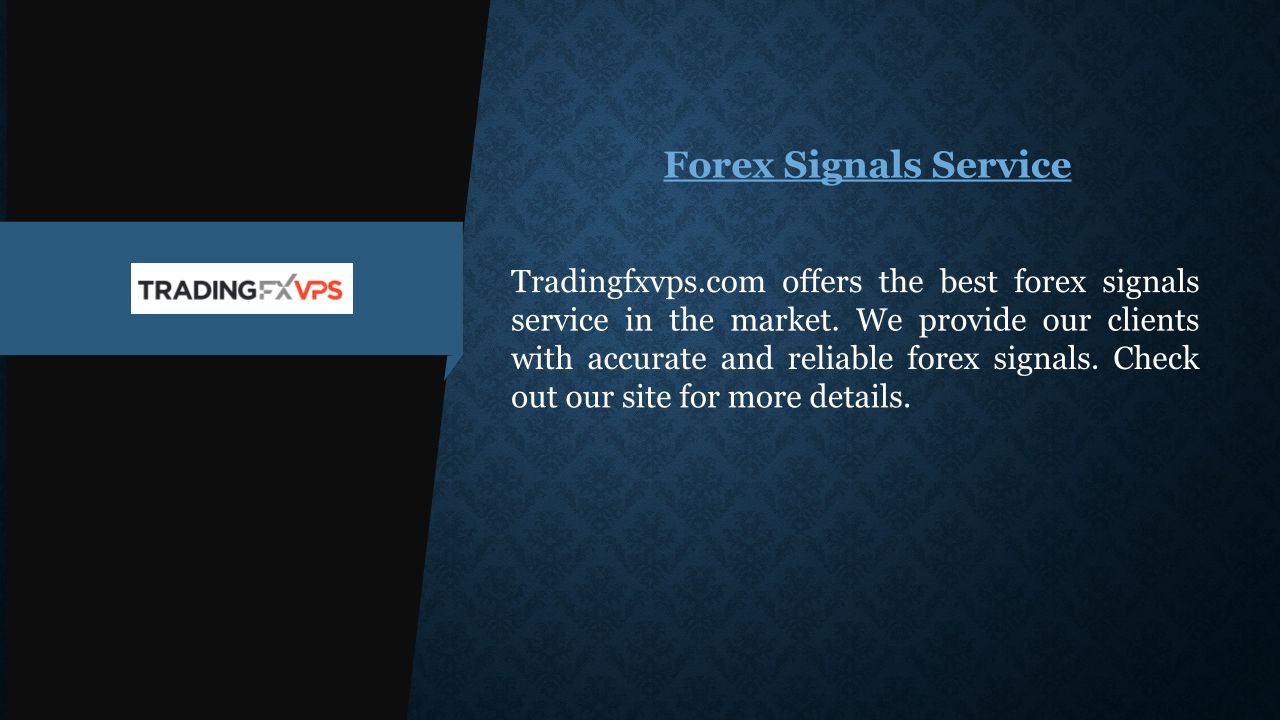 TRADINGFXVPS

Forex Signals Service

Tradingfxvps.com offers the best forex signals service in the market. We provide our clients with accurate and reliable forex signals. Check out our site for more details.